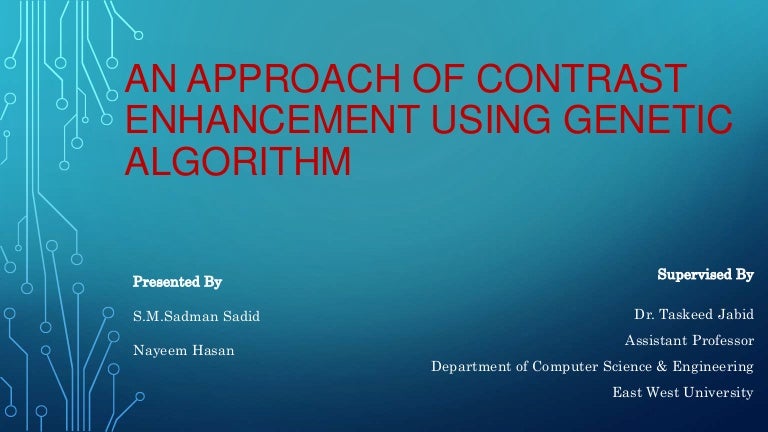 AN APPROACH OF CONTRAST ENHANCEMENT USING GENETIC ALGORITHM

Presented By

S.M.Sadman Sadid

Nayeem Hasan

Supervised By

Dr. Taskeed Jabid

Assistant Professor

Department of Computer Science & Engineering

East West University